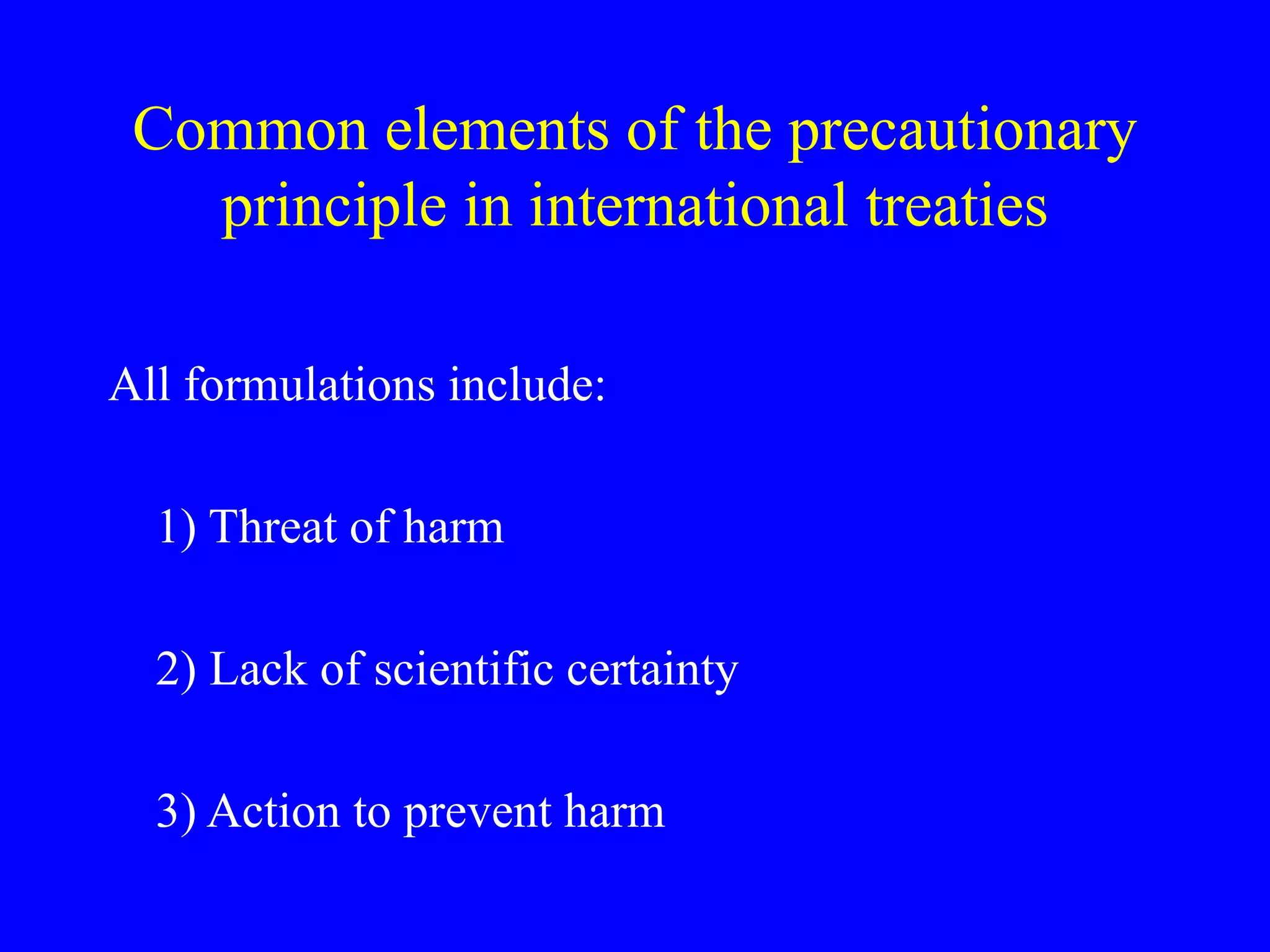 Common elements of the precautionary principle in international treaties

All formulations include:

1) Threat of harm

2) Lack of scientific certainty

3) Action to prevent harm